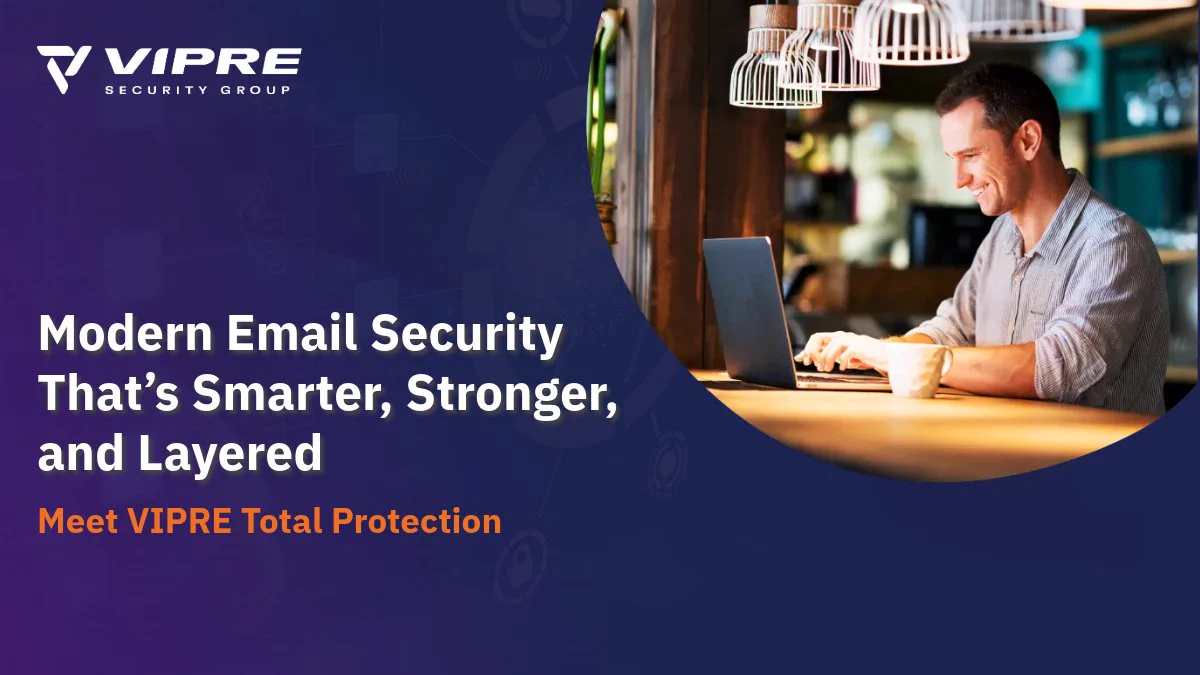 VIPRE
SECURITY GROUP

Modern Email Security That’s Smarter, Stronger, and Layered

Meet VIPRE Total Protection